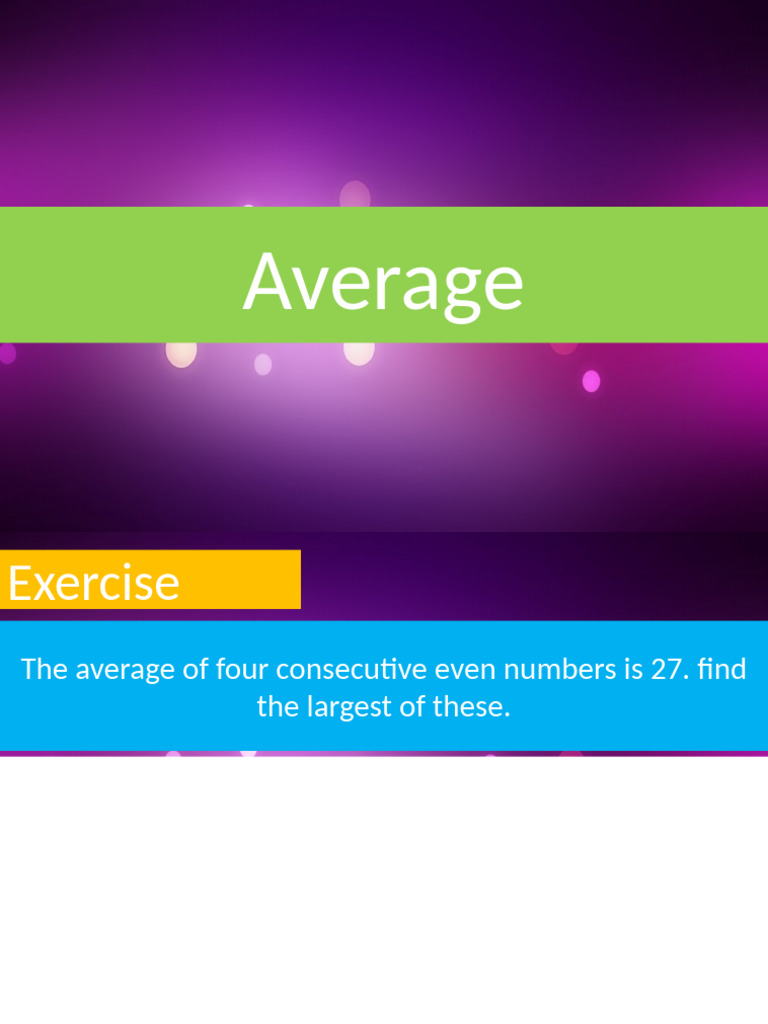 Average

Exercise

The average of four consecutive even numbers is 27. find the largest of these.